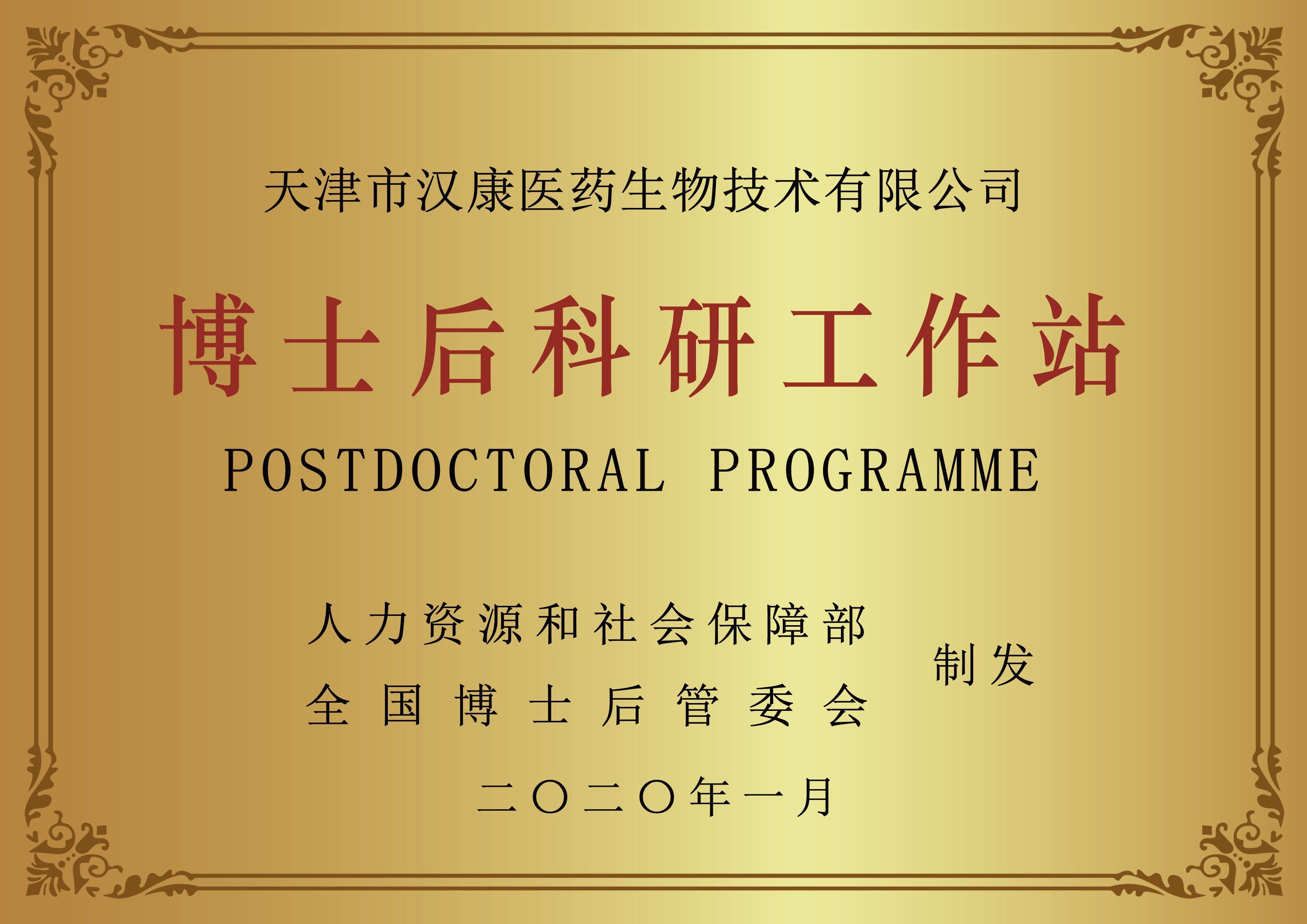 天津市汉康医药生物技术有限公司

博士后科研工作站

POSTDOCTORAL PROGRAMME

人力资源和社会保障部
全国博士后管委会
制发

二〇二〇年一月